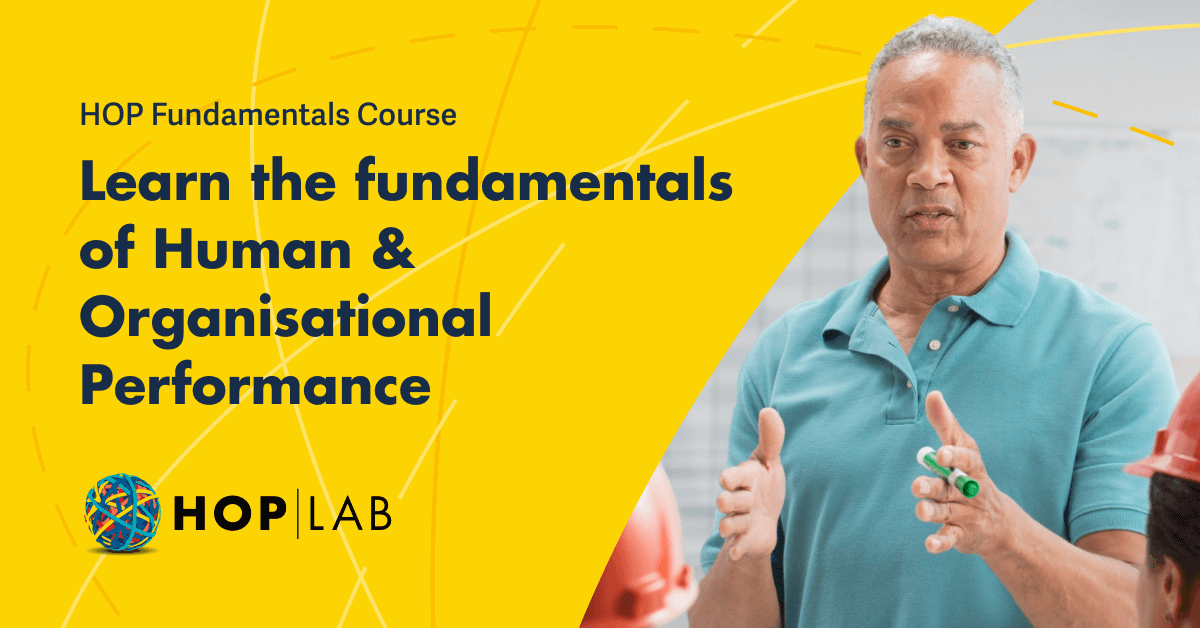 HOP Fundamentals Course

Learn the fundamentals of Human & Organisational Performance

HOP | LAB